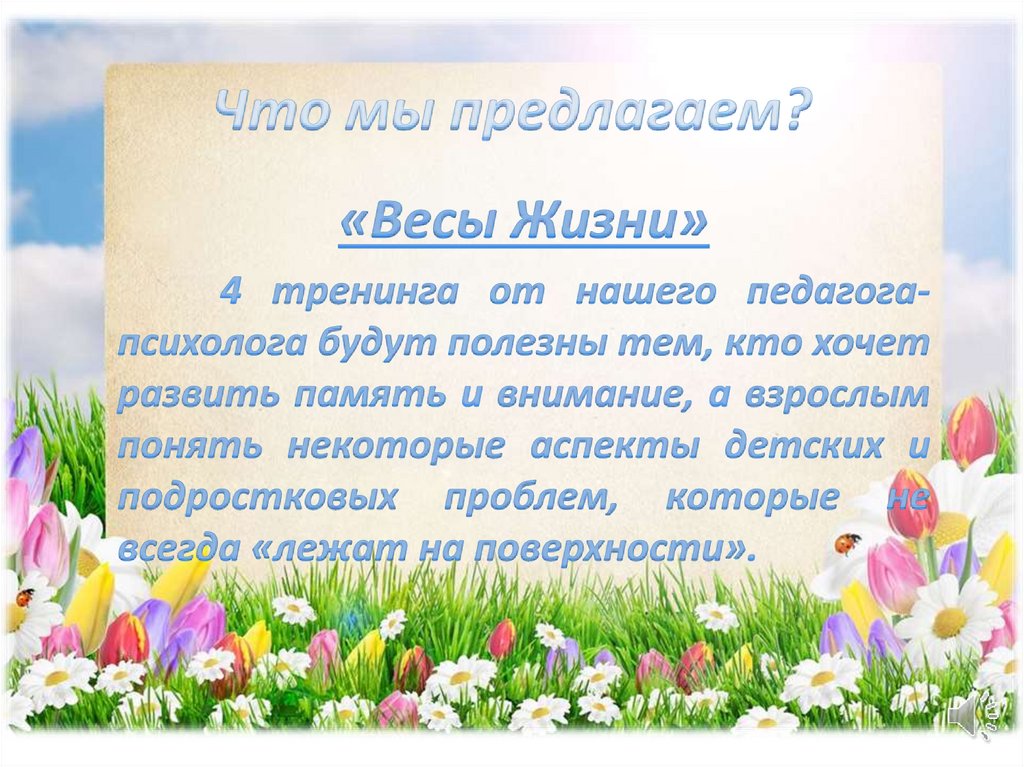 Что мы предлагаем?

«Весы Жизни»

4 тренинга от нашего педагога-психолога будут полезны тем, кто хочет развить память и внимание, а взрослым понять некоторые аспекты детских и подростковых проблем, которые не всегда «лежат на поверхности».